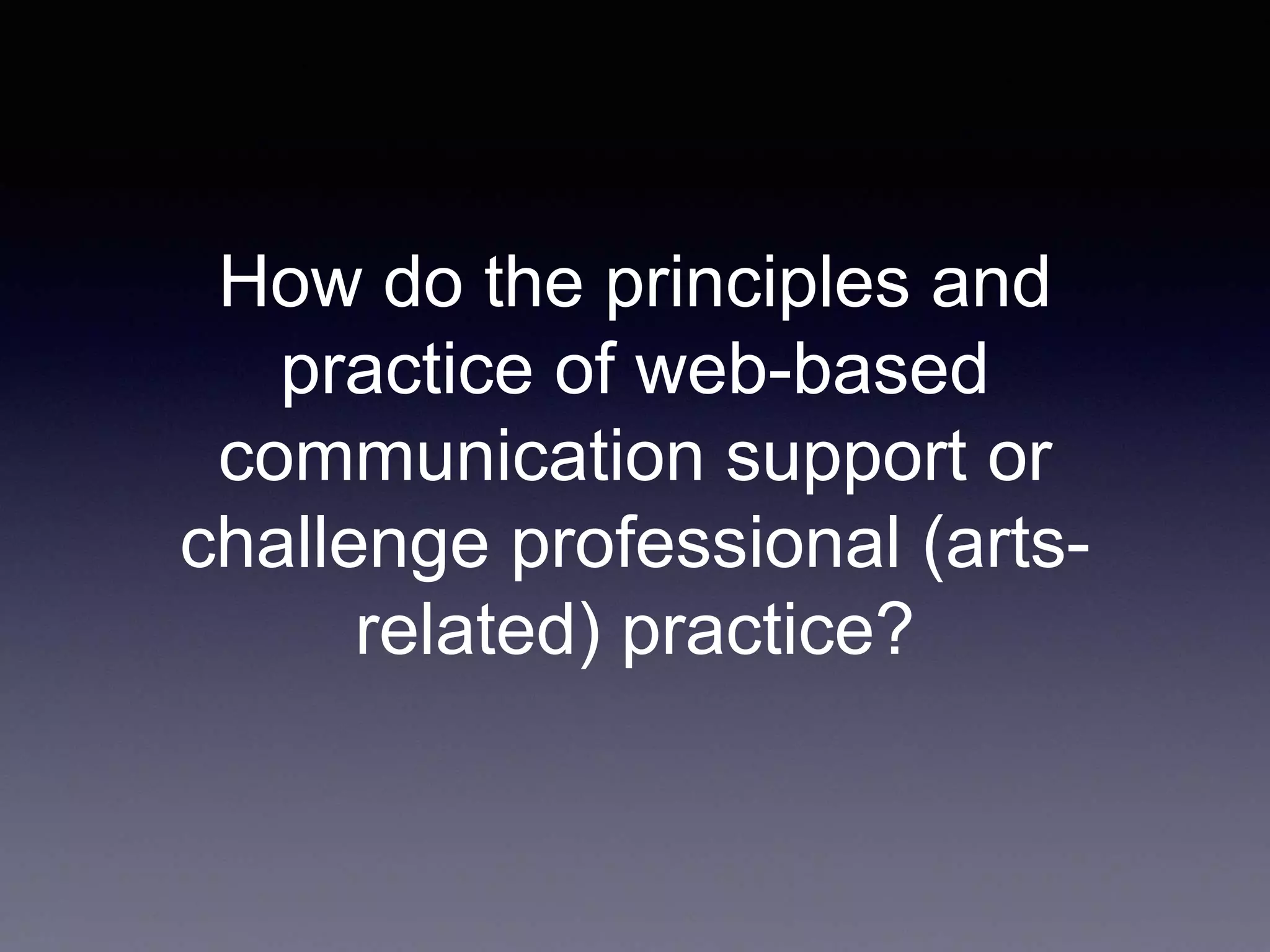 How do the principles and practice of web-based communication support or challenge professional (arts-related) practice?